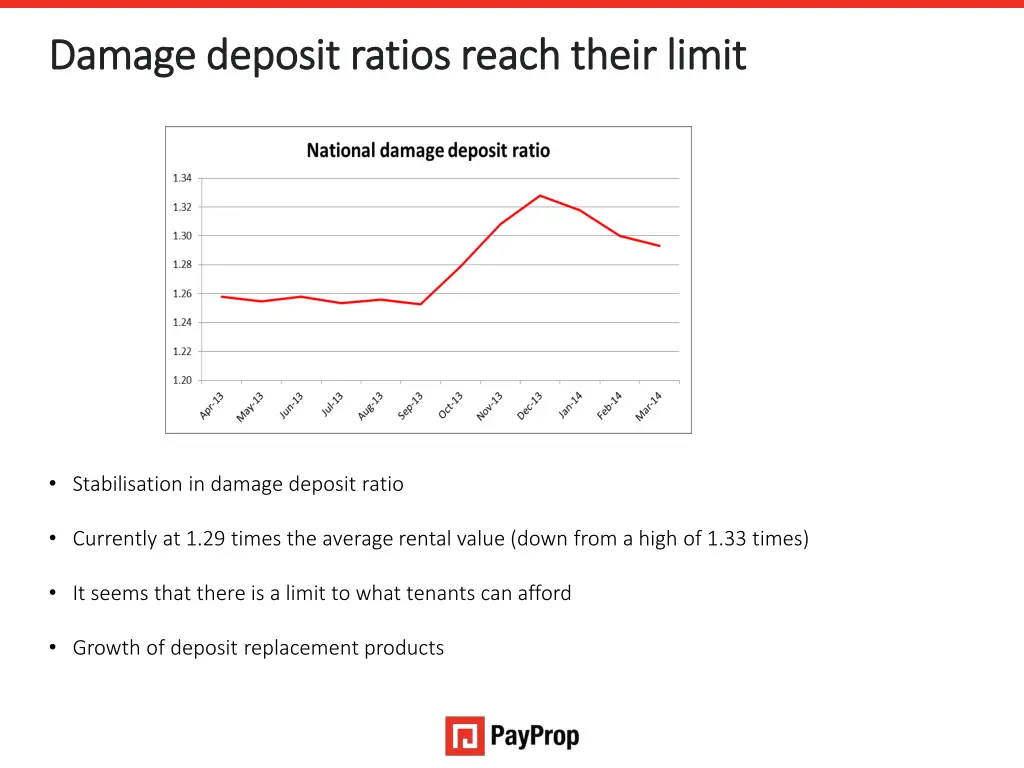 Damage deposit ratios reach their limit

National damage deposit ratio

1.34
1.32
1.30
1.28
1.26
1.24
1.22
1.20

Apr-13
May-13
Jun-13
Jul-13
Aug-13
Sep-13
Oct-13
Nov-13
Dec-13
Jan-14
Feb-14
Mar-14

• Stabilisation in damage deposit ratio

• Currently at 1.29 times the average rental value (down from a high of 1.33 times)

• It seems that there is a limit to what tenants can afford

• Growth of deposit replacement products

PayProp